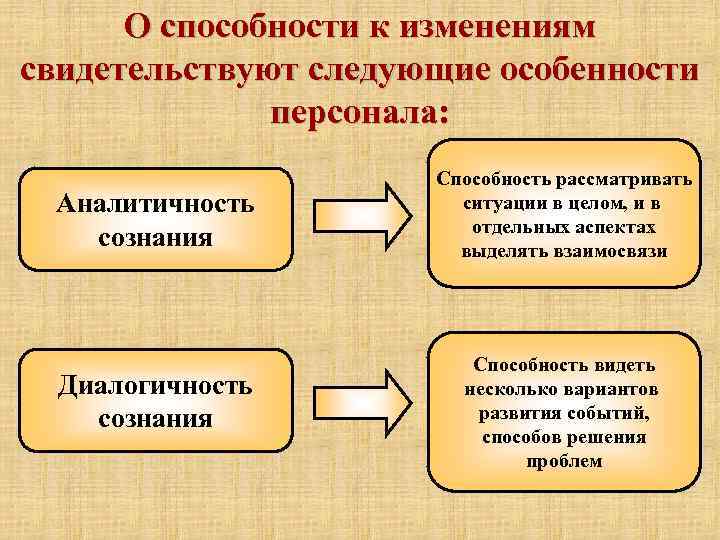 О способности к изменениям свидетельствуют следующие особенности персонала:

Аналитичность сознания

Способность рассматривать ситуации в целом, и в отдельных аспектах выделять взаимосвязи

Диалогичность сознания

Способность видеть несколько вариантов развития событий, способов решения проблем